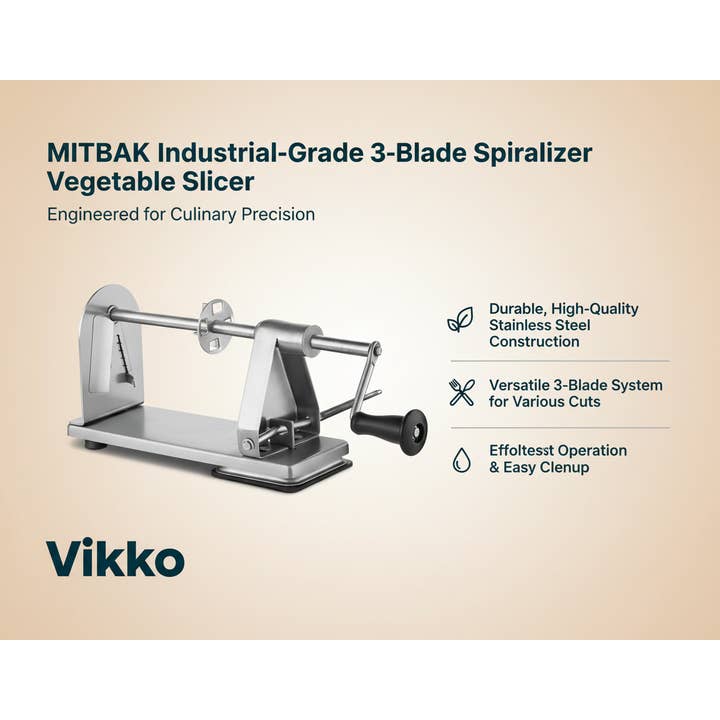 MITBAK Industrial-Grade 3-Blade Spiralizer Vegetable Slicer

Engineered for Culinary Precision

Durable, High-Quality Stainless Steel Construction

Versatile 3-Blade System for Various Cuts

Effoltesst Operation & Easy Clenup

Vikko